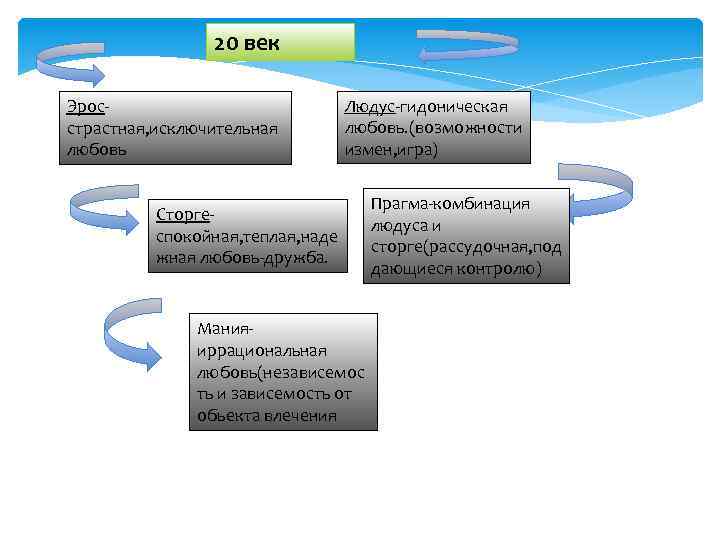 20 век

Эрос-страстная,исключительная любовь

Людус-гидоническая любовь.(возможности измен,игра)

Сторге-спокойная,теплая,надежная любовь-дружба.

Прагма-комбинация людуса и сторге(рассудочная,поддающиеся контролю)

Мания-иррациональная любовь(независемость и зависемость от обьекта влечения